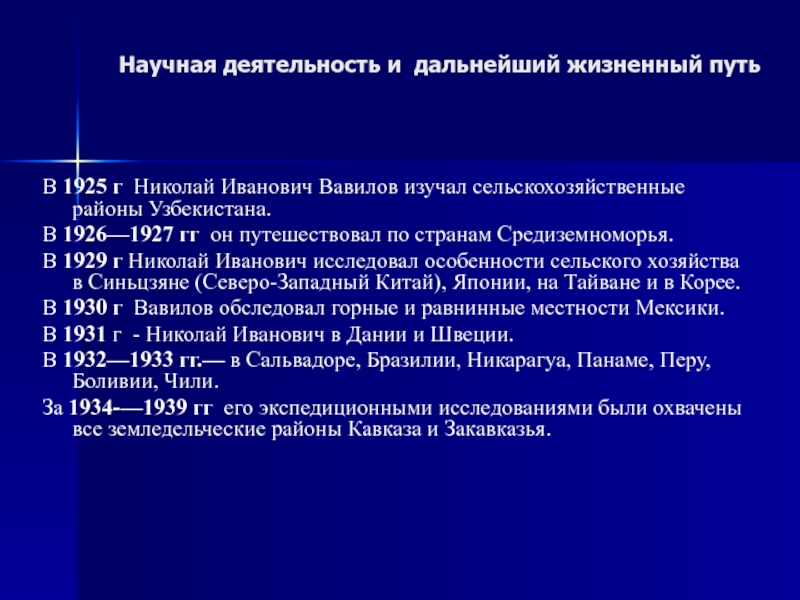 Научная деятельность и дальнейший жизненный путь

В 1925 г Николай Иванович Вавилов изучал сельскохозяйственные районы Узбекистана.

В 1926—1927 гг он путешествовал по странам Средиземноморья.

В 1929 г Николай Иванович исследовал особенности сельского хозяйства в Синьцзяне (Северо-Западный Китай), Японии, на Тайване и в Корее.

В 1930 г Вавилов обследовал горные и равнинные местности Мексики.

В 1931 г - Николай Иванович в Дании и Швеции.

В 1932—1933 гг.— в Сальвадоре, Бразилии, Никарагуа, Панаме, Перу, Боливии, Чили.

За 1934-—1939 гг его экспедиционными исследованиями были охвачены все земледельческие районы Кавказа и Закавказья.